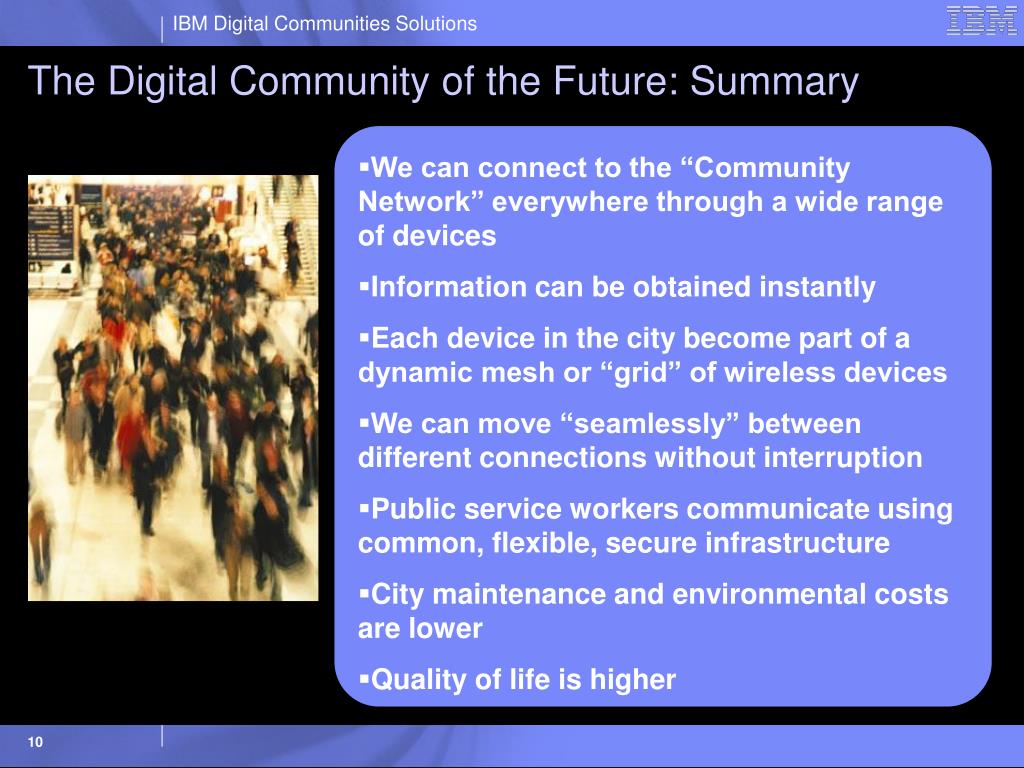 IBM Digital Communities Solutions

IBM

The Digital Community of the Future: Summary

▪We can connect to the “Community Network” everywhere through a wide range of devices

▪Information can be obtained instantly

▪Each device in the city become part of a dynamic mesh or “grid” of wireless devices

▪We can move “seamlessly” between different connections without interruption

▪Public service workers communicate using common, flexible, secure infrastructure

▪City maintenance and environmental costs are lower

▪Quality of life is higher

10